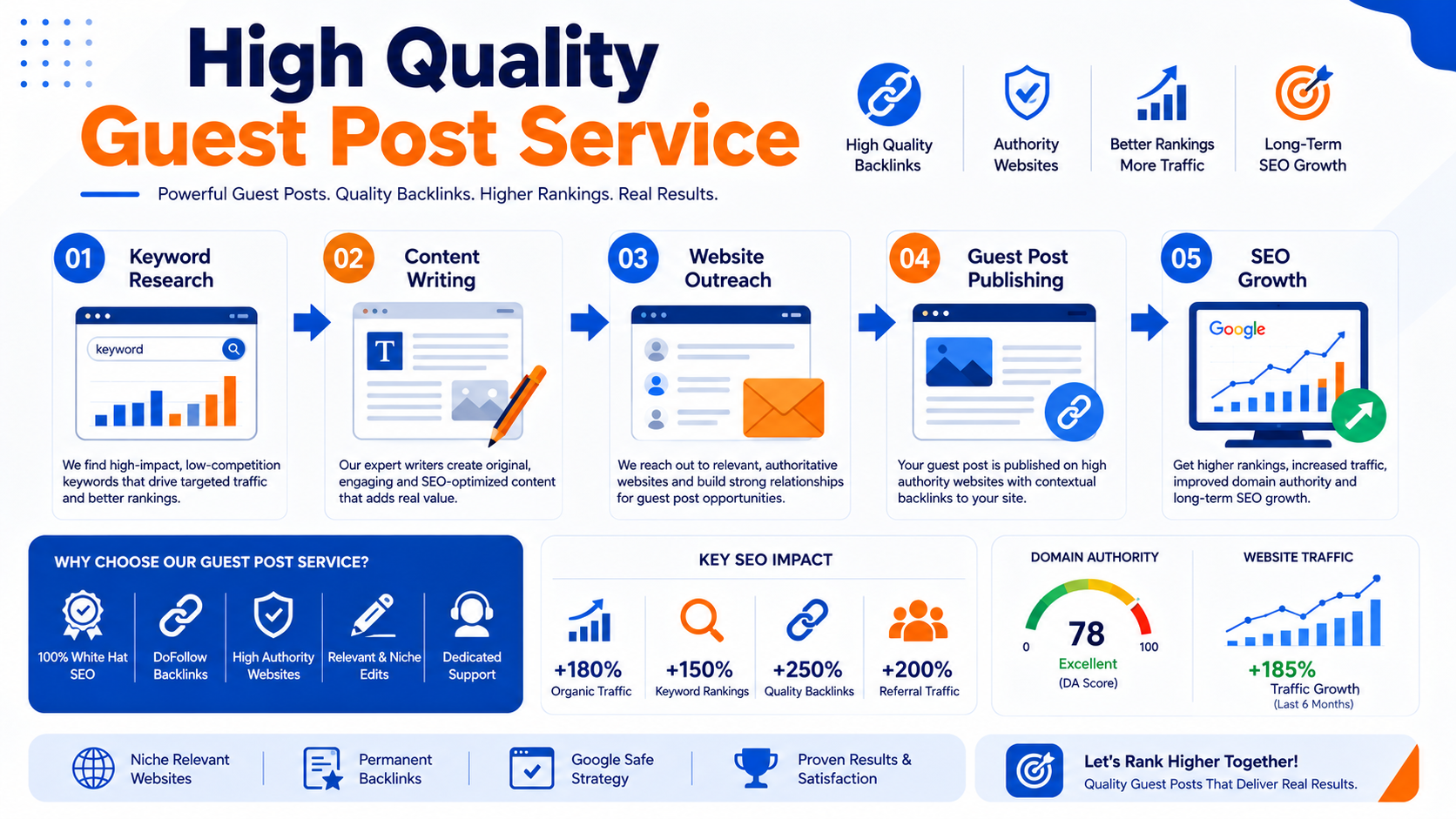 High Quality
Guest Post Service

Powerful Guest Posts. Quality Backlinks. Higher Rankings. Real Results.

High Quality Backlinks
Authority Websites
Better Rankings More Traffic
Long-Term SEO Growth

01 Keyword Research

keyword

We find high-impact, low-competition keywords that drive targeted traffic and better rankings.

02 Content Writing

T

Our expert writers create original, engaging and SEO-optimized content that adds real value.

03 Website Outreach

We reach out to relevant, authoritative websites and build strong relationships for guest post opportunities.

04 Guest Post Publishing

Your guest post is published on high authority websites with contextual backlinks to your site.

05 SEO Growth

Google

Get higher rankings, increased traffic, improved domain authority and long-term SEO growth.

WHY CHOOSE OUR GUEST POST SERVICE?

100% White Hat SEO
DoFollow Backlinks
High Authority Websites
Relevant & Niche Edits
Dedicated Support

KEY SEO IMPACT

+180% Organic Traffic
+150% Keyword Rankings
+250% Quality Backlinks
+200% Referral Traffic

DOMAIN AUTHORITY

0
78
100
Excellent
(DA Score)

WEBSITE TRAFFIC

+185%
Traffic Growth
(Last 6 Months)

Niche Relevant Websites
Permanent Backlinks
Google Safe Strategy
Proven Results & Satisfaction

Let's Rank Higher Together!
Quality Guest Posts That Deliver Real Results.